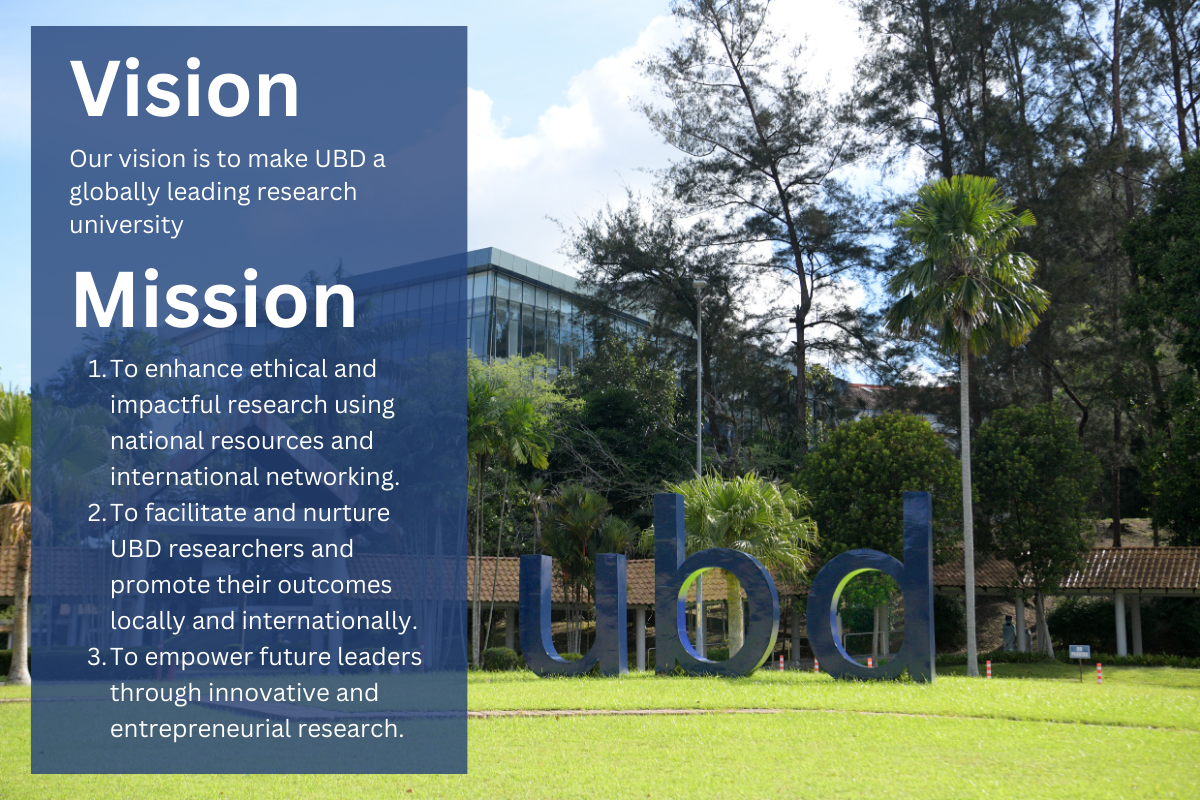 Vision

Our vision is to make UBD a globally leading research university

Mission

1. To enhance ethical and impactful research using national resources and international networking.
2. To facilitate and nurture UBD researchers and promote their outcomes locally and internationally.
3. To empower future leaders through innovative and entrepreneurial research.

ubd